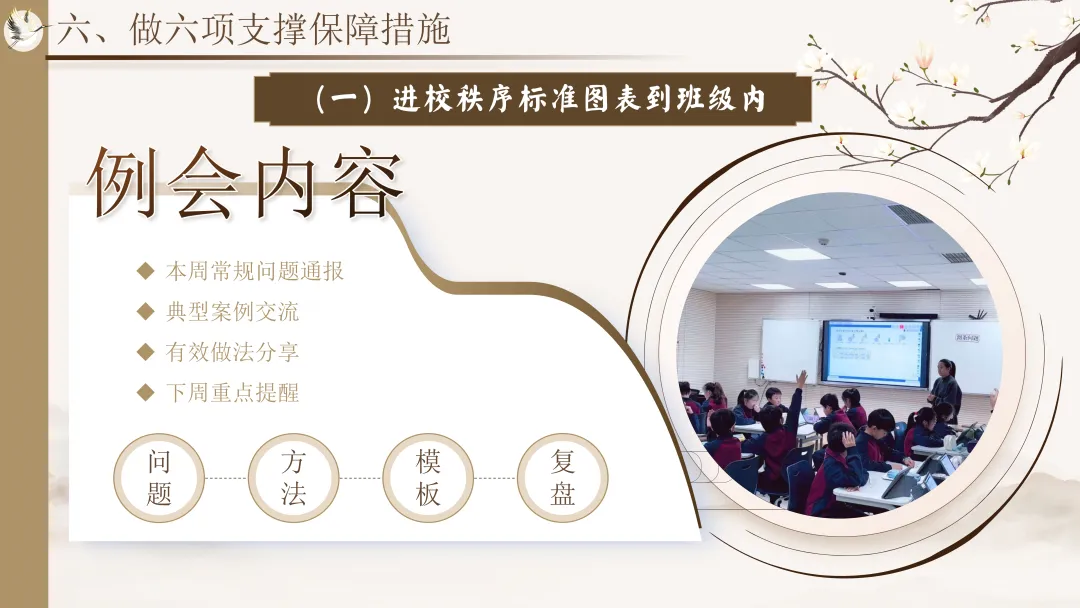 六、做六项支撑保障措施

（一）进校秩序标准图表到班级内

例会内容

◆ 本周常规问题通报
◆ 典型案例交流
◆ 有效做法分享
◆ 下周重点提醒

问题

方法

模板

复盘